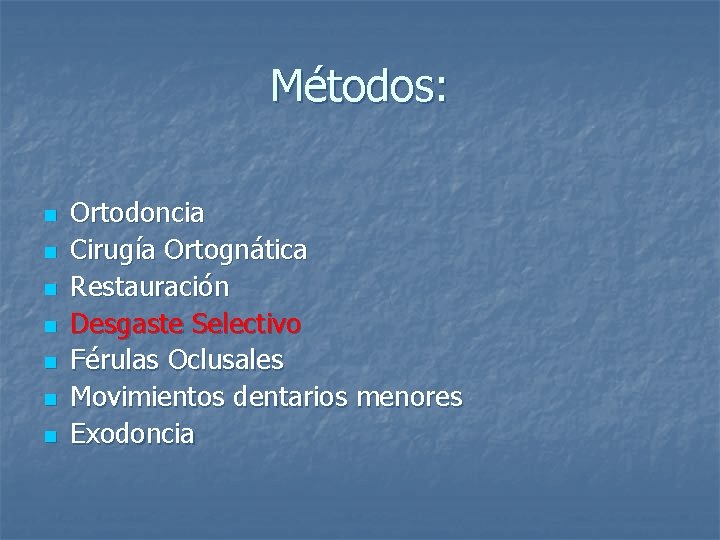 Métodos:

- Ortodoncia
- Cirugía Ortognática
- Restauración
- Desgaste Selectivo
- Férulas Oclusales
- Movimientos dentarios menores
- Exodoncia